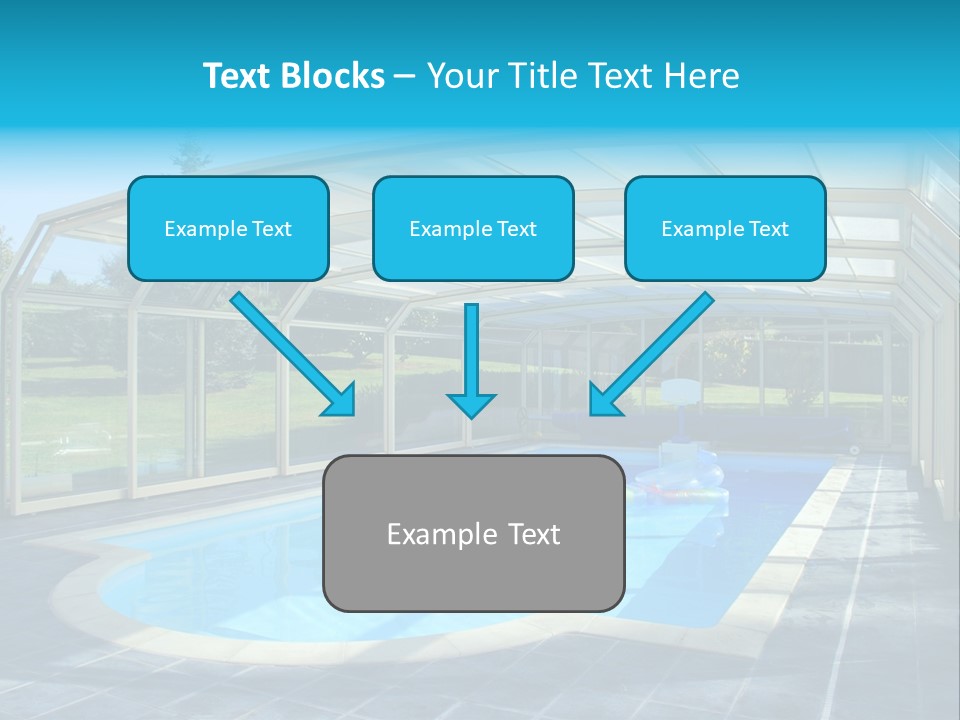 Text Blocks – Your Title Text Here

Example Text

Example Text

Example Text

Example Text